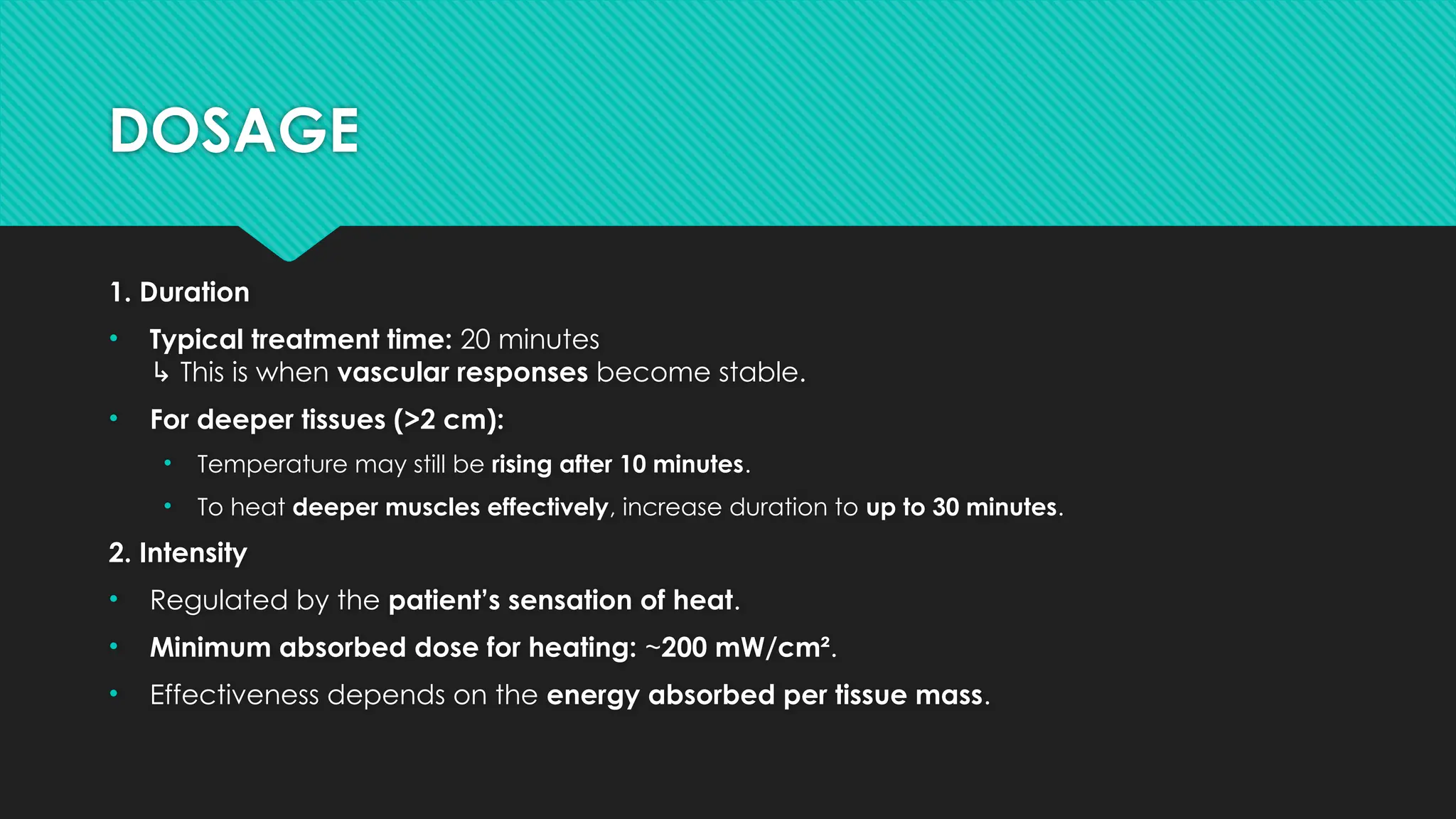 DOSAGE

1. Duration

• Typical treatment time: 20 minutes
↳ This is when vascular responses become stable.

• For deeper tissues (>2 cm):

• Temperature may still be rising after 10 minutes.

• To heat deeper muscles effectively, increase duration to up to 30 minutes.

2. Intensity

• Regulated by the patient's sensation of heat.

• Minimum absorbed dose for heating: ~200 mW/cm².

• Effectiveness depends on the energy absorbed per tissue mass.